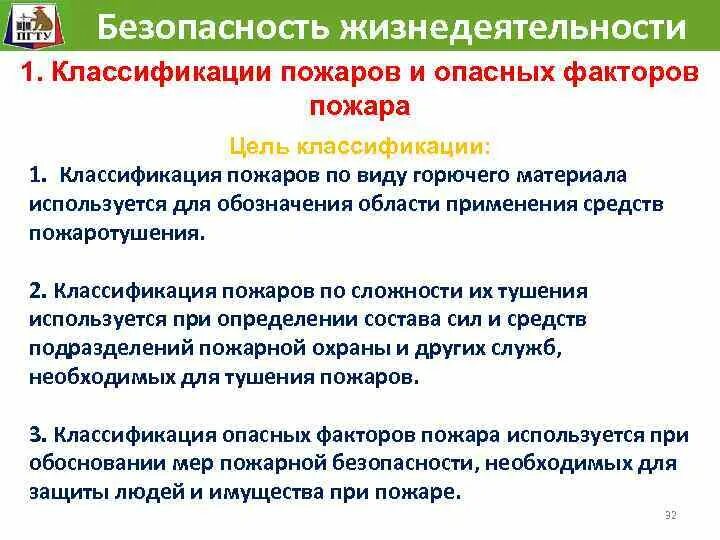 ПГТУ

Безопасность жизнедеятельности

1. Классификации пожаров и опасных факторов пожара

Цель классификации:

1. Классификация пожаров по виду горючего материала используется для обозначения области применения средств пожаротушения.

2. Классификация пожаров по сложности их тушения используется при определении состава сил и средств подразделений пожарной охраны и других служб, необходимых для тушения пожаров.

3. Классификация опасных факторов пожара используется при обосновании мер пожарной безопасности, необходимых для защиты людей и имущества при пожаре.

32